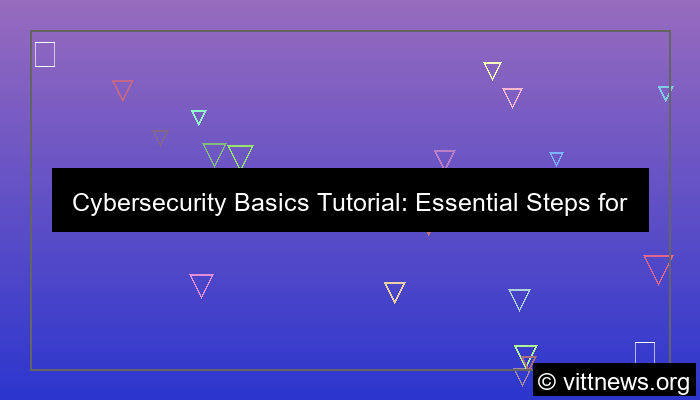 Cybersecurity Basics Tutorial: Essential Steps for

© vittnews.org